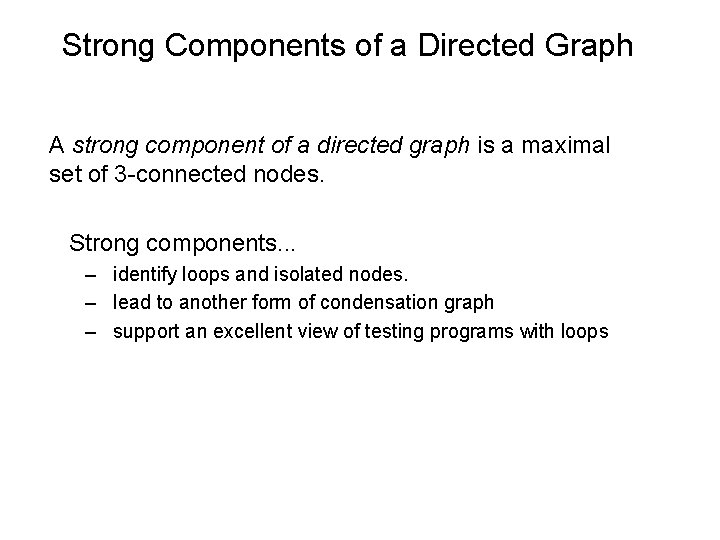 Strong Components of a Directed Graph

A strong component of a directed graph is a maximal set of 3-connected nodes.

Strong components...
– identify loops and isolated nodes.
– lead to another form of condensation graph
– support an excellent view of testing programs with loops